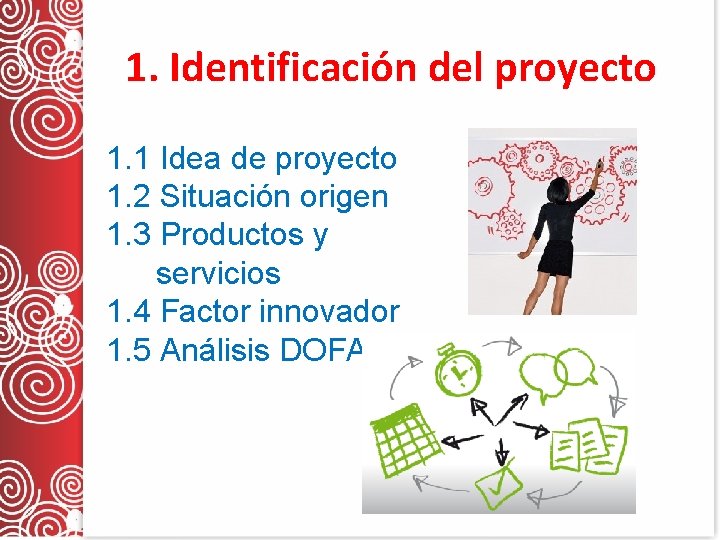 1. Identificación del proyecto

1.1 Idea de proyecto
1.2 Situación origen
1.3 Productos y servicios
1.4 Factor innovador
1.5 Análisis DOFA